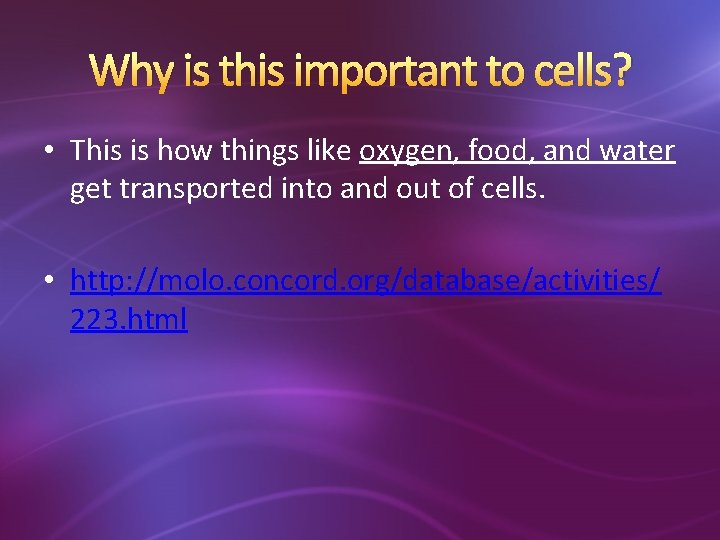 Why is this important to cells?

• This is how things like oxygen, food, and water get transported into and out of cells.

• http://molo.concord.org/database/activities/223.html